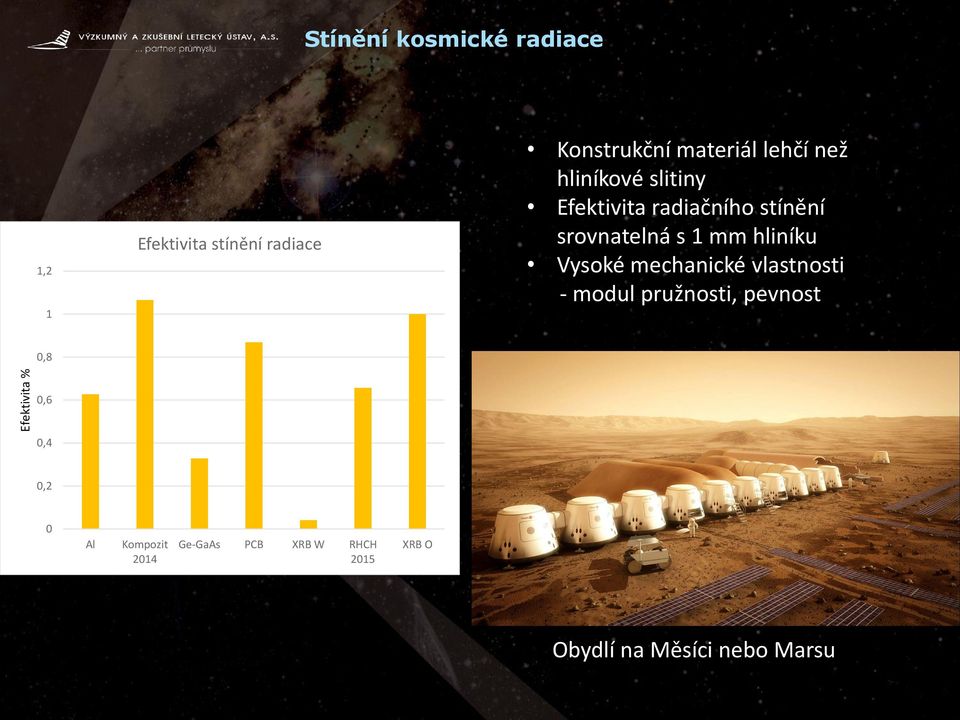 VÝZKUMNÝ A ZKUŠEBNÍ LETECKÝ ÚSTAV, A.S.
... partner průmyslu

Stínění kosmické radiace

• Konstrukční materiál lehčí než hliníkové slitiny
• Efektivita radiačního stínění srovnatelná s 1 mm hliníku
• Vysoké mechanické vlastnosti - modul pružnosti, pevnost

Efektivita stínění radiace

Efektivita %

1,2
1
0,8
0,6
0,4
0,2
0

Al
Kompozit 2014
Ge-GaAs
PCB
XRB W
RHCH 2015
XRB O

Obydlí na Měsíci nebo Marsu